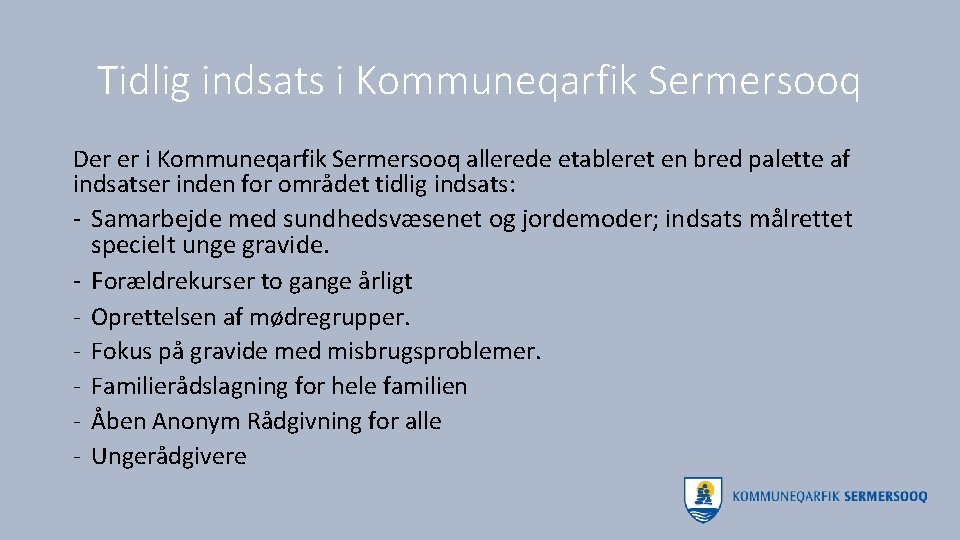 Tidlig indsats i Kommuneqarfik Sermersooq

Der er i Kommuneqarfik Sermersooq allerede etableret en bred palette af indsatser inden for området tidlig indsats:
- Samarbejde med sundhedsvæsenet og jordemoder; indsats målrettet specielt unge gravide.
- Forældrekurser to gange årligt
- Oprettelsen af mødregrupper.
- Fokus på gravide med misbrugsproblemer.
- Familierådslagning for hele familien
- Åben Anonym Rådgivning for alle
- Ungerådgivere

KOMMUNEQARFIK SERMERSOOQ